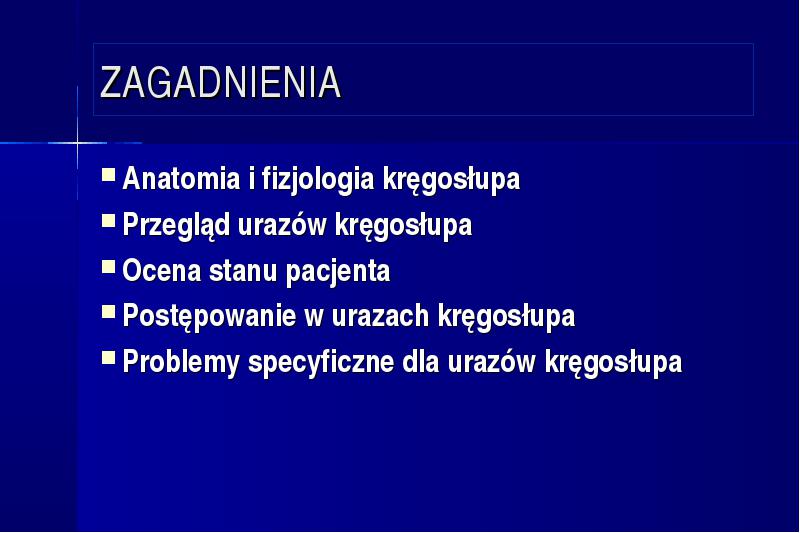 ZAGADNIENIA

- Anatomia i fizjologia kręgosłupa
- Przegląd urazów kręgosłupa
- Ocena stanu pacjenta
- Postępowanie w urazach kręgosłupa
- Problemy specyficzne dla urazów kręgosłupa